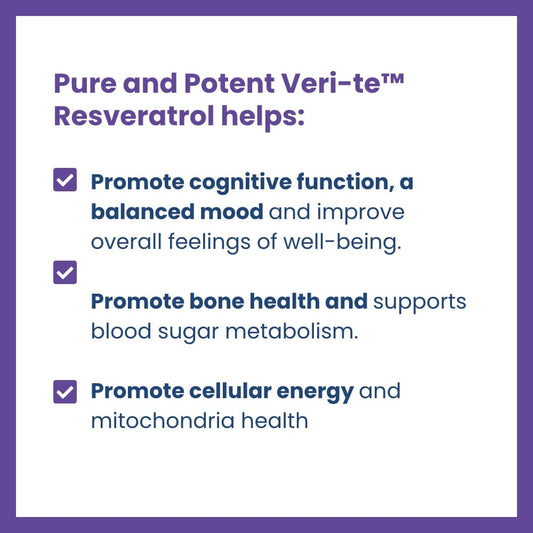 Pure and Potent Veri-te™ Resveratrol helps:

Promote cognitive function, a balanced mood and improve overall feelings of well-being.

Promote bone health and supports blood sugar metabolism.

Promote cellular energy and mitochondria health